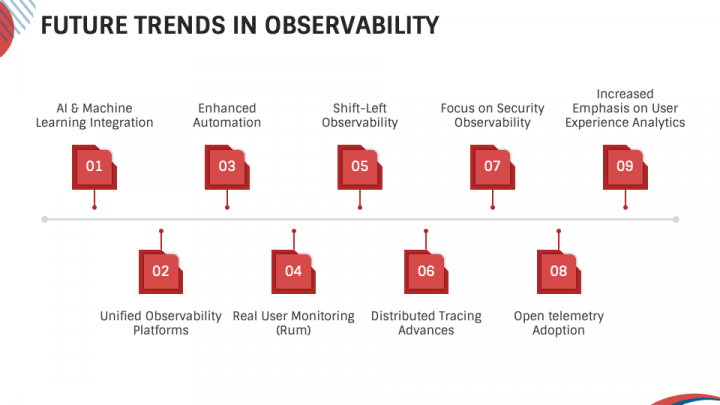 FUTURE TRENDS IN OBSERVABILITY

AI & Machine Learning Integration

01

Enhanced Automation

03

Shift-Left Observability

05

Focus on Security Observability

07

Increased Emphasis on User Experience Analytics

09

02

Unified Observability Platforms

04

Real User Monitoring (Rum)

06

Distributed Tracing Advances

08

Open telemetry Adoption